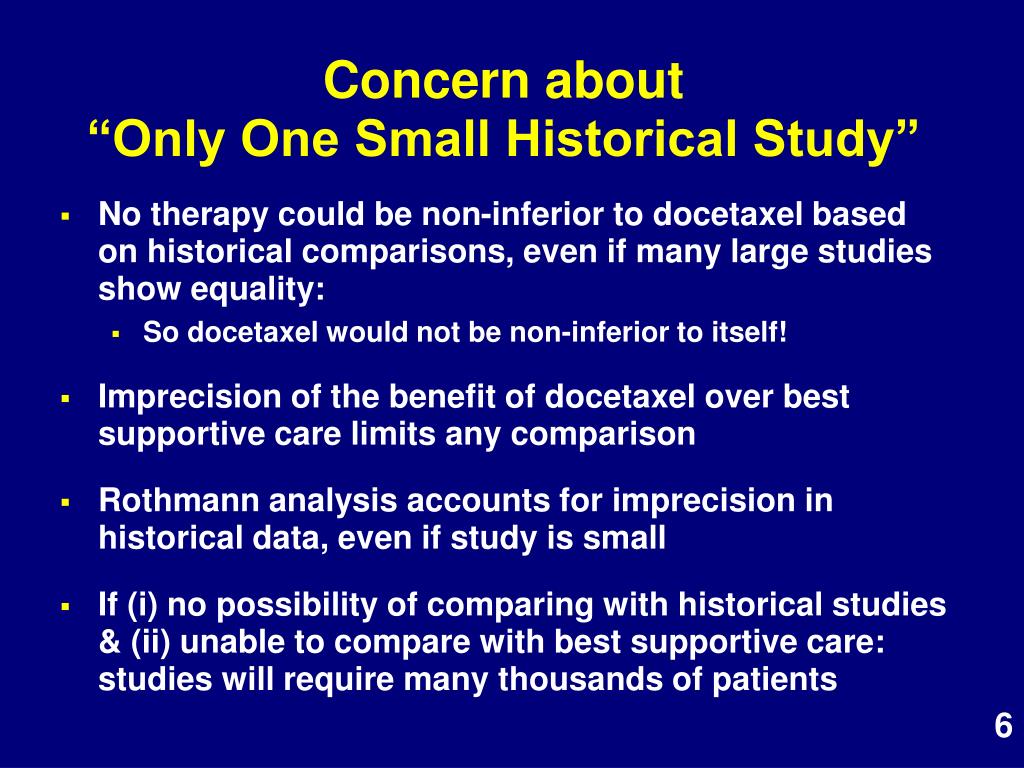 Concern about
“Only One Small Historical Study”

▪ No therapy could be non-inferior to docetaxel based on historical comparisons, even if many large studies show equality:

▪ So docetaxel would not be non-inferior to itself!

▪ Imprecision of the benefit of docetaxel over best supportive care limits any comparison

▪ Rothmann analysis accounts for imprecision in historical data, even if study is small

▪ If (i) no possibility of comparing with historical studies & (ii) unable to compare with best supportive care: studies will require many thousands of patients

6